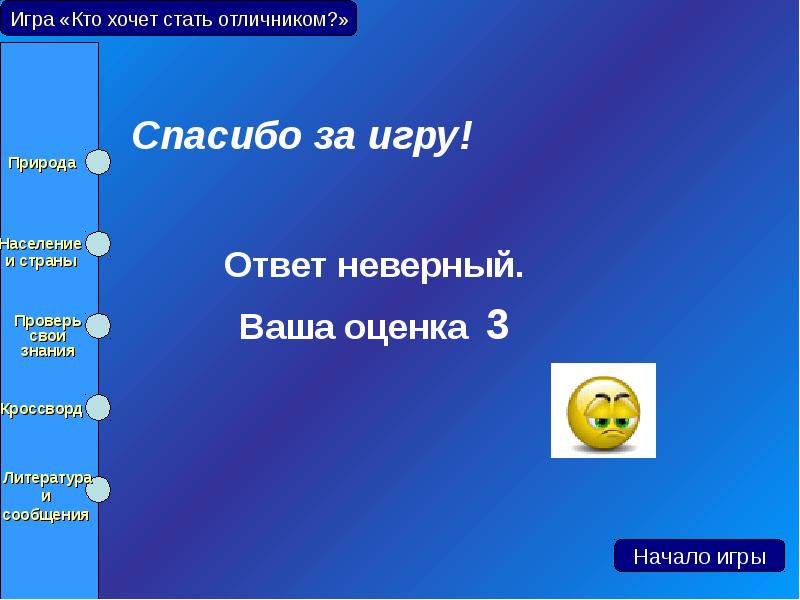 Игра «Кто хочет стать отличником?»

Природа

Население и страны

Проверь свои знания

Кроссворд

Литература и сообщения

Спасибо за игру!

Ответ неверный.

Ваша оценка 3

Начало игры